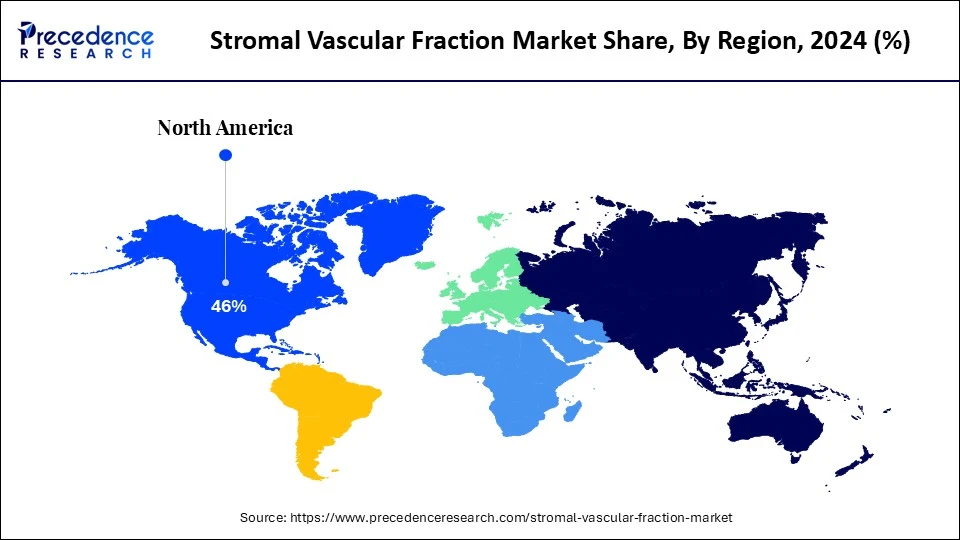 Precedence RESEARCH

Stromal Vascular Fraction Market Share, By Region, 2024 (%)

North America

46%

Source: https://www.precedenceresearch.com/stromal-vascular-fraction-market